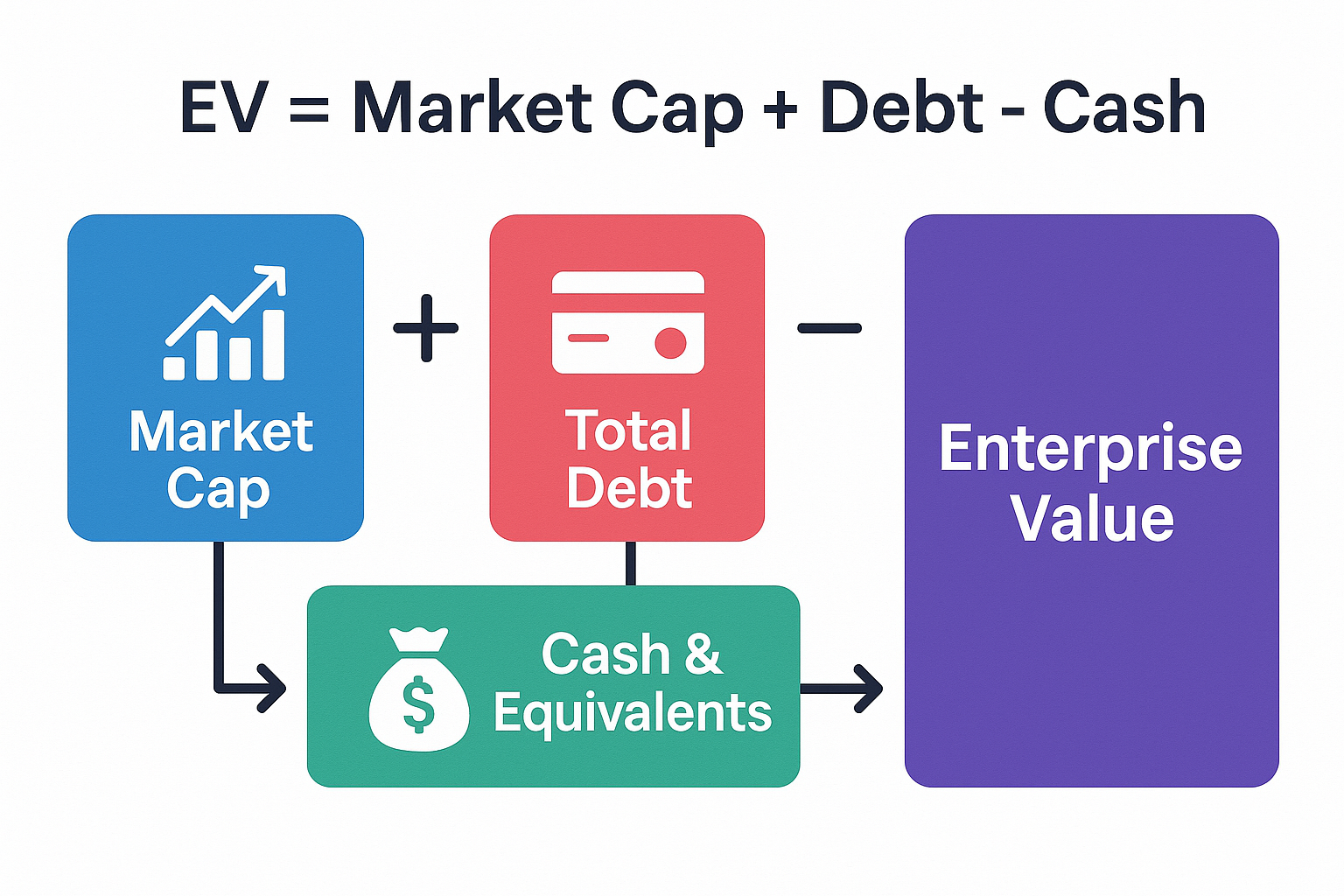 EV = Market Cap + Debt - Cash

Market Cap

+

Total Debt

−

Enterprise Value

$

Cash & Equivalents